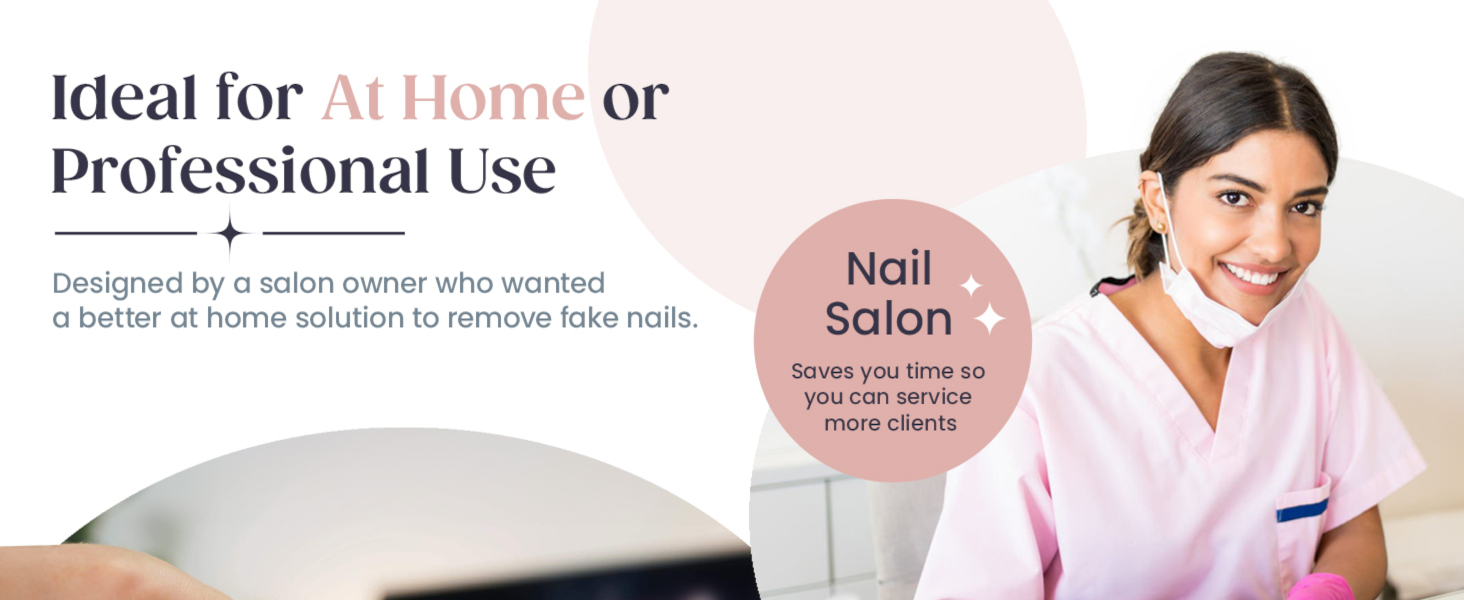 Ideal for At Home or Professional Use

Designed by a salon owner who wanted a better at home solution to remove fake nails.

Nail Salon

Saves you time so you can service more clients